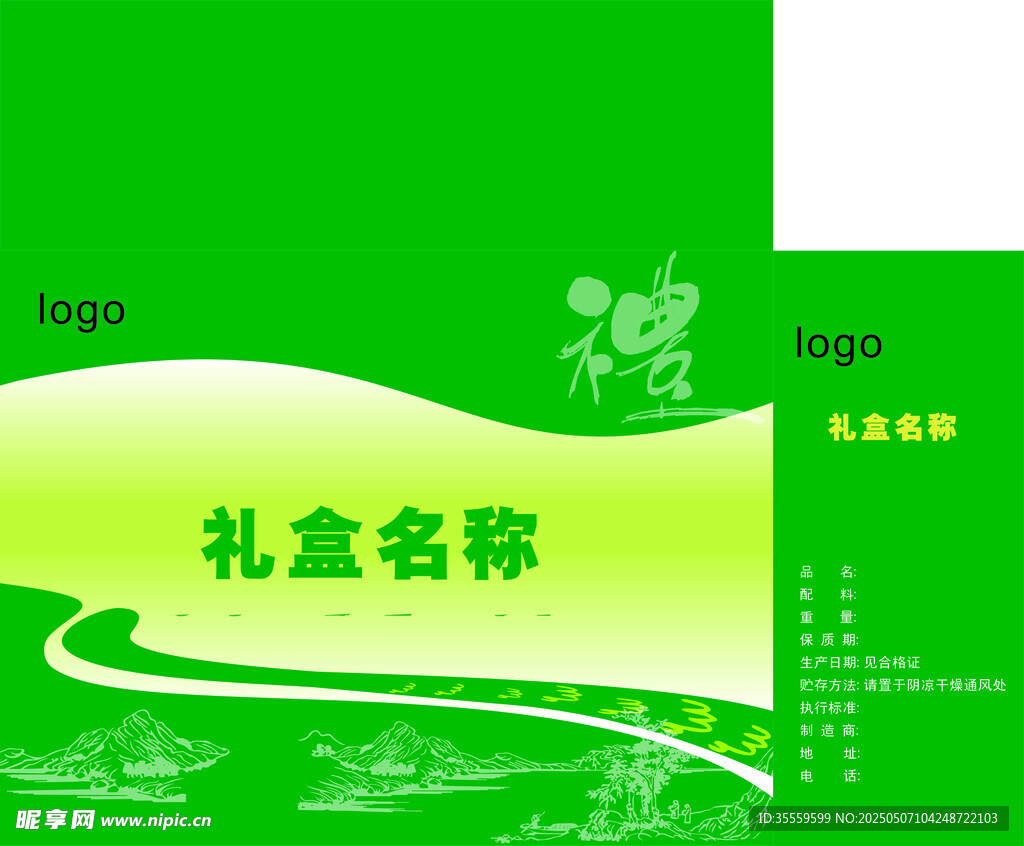 logo

禮

礼盒名称

logo

礼盒名称

品 名:
配 料:
重 量:
保 质 期:
生产日期: 见合格证
贮存方法: 请置于阴凉干燥通风处
执行标准:
制 造 商:
地 址:
电 话:

昵享网 www.nipic.cn

ID:35559599 NO:20250507104248722103